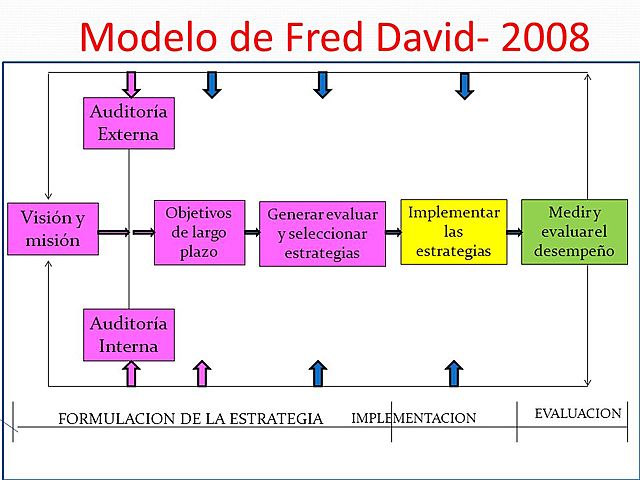 Modelo de Fred David- 2008

Auditoría Externa

Visión y misión

Objetivos de largo plazo

Generar evaluar y seleccionar estrategias

Implementar las estrategias

Medir y evaluar el desempeño

Auditoría Interna

FORMULACION DE LA ESTRATEGIA

IMPLEMENTACION

EVALUACION